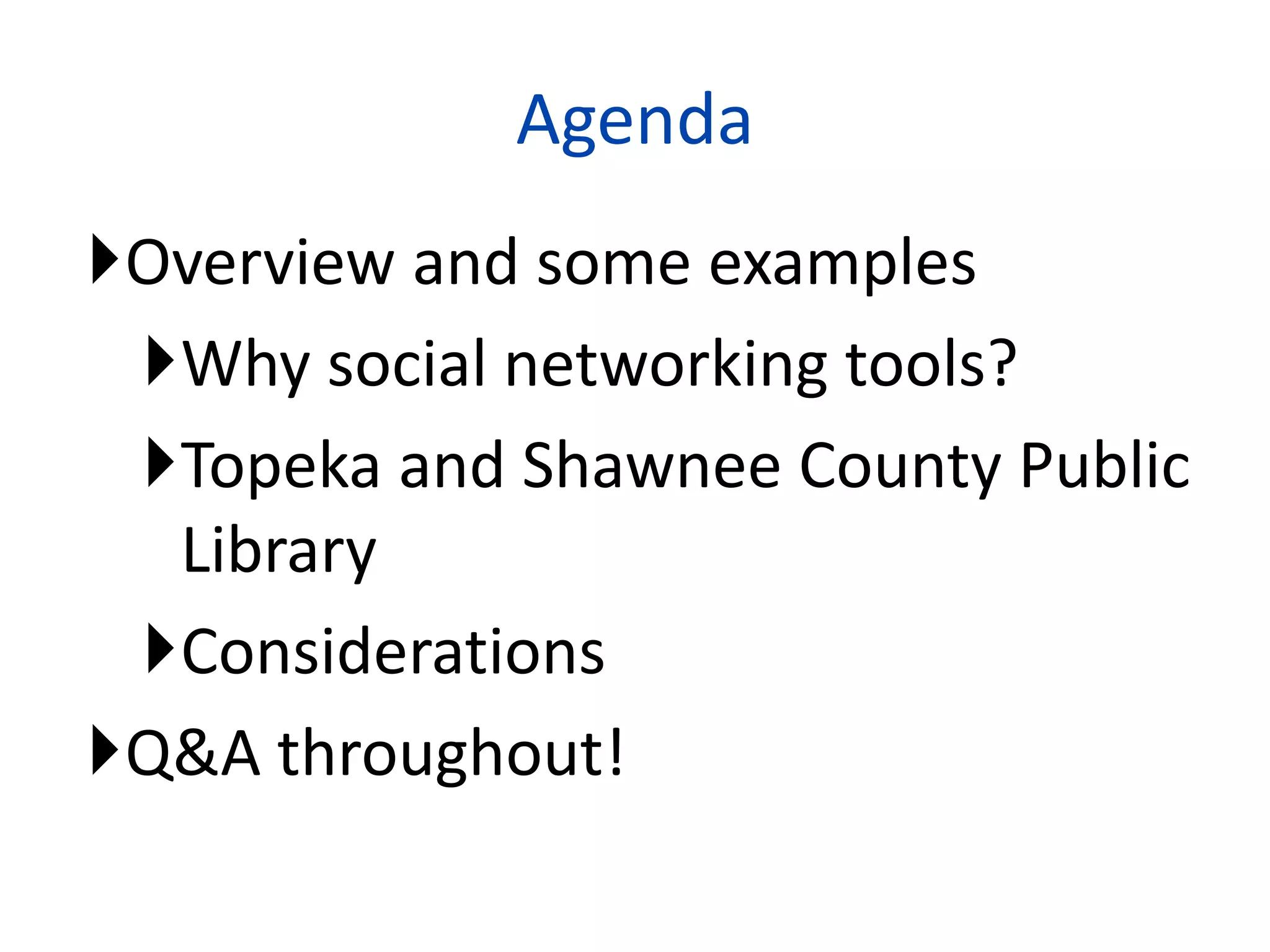 Agenda

Overview and some examples

Why social networking tools?

Topeka and Shawnee County Public Library

Considerations

Q&A throughout!